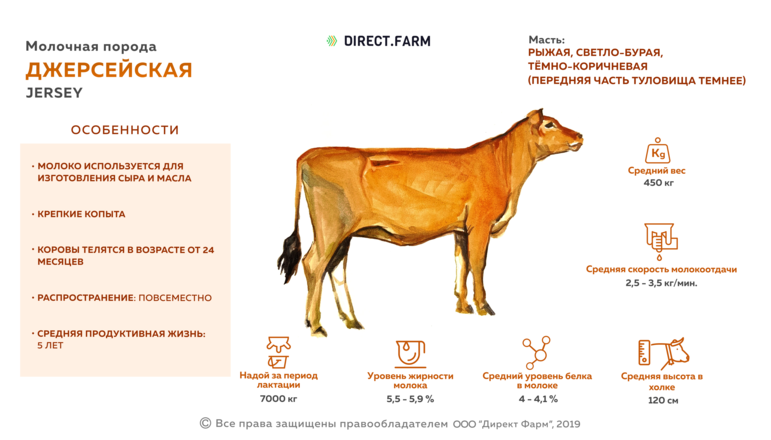 Молочная порода
ДЖЕРСЕЙСКАЯ
JERSEY

DIRECT.FARM

Масть:
РЫЖАЯ, СВЕТЛО-БУРАЯ, ТЁМНО-КОРИЧНЕВАЯ (ПЕРЕДНЯЯ ЧАСТЬ ТУЛОВИЩА ТЕМНЕЕ)

ОСОБЕННОСТИ

• МОЛОКО ИСПОЛЬЗУЕТСЯ ДЛЯ ИЗГОТОВЛЕНИЯ СЫРА И МАСЛА

• КРЕПКИЕ КОПЫТА

• КОРОВЫ ТЕЛЯТСЯ В ВОЗРАСТЕ ОТ 24 МЕСЯЦЕВ

• РАСПРОСТРАНЕНИЕ: ПОВСЕМЕСТНО

• СРЕДНЯЯ ПРОДУКТИВНАЯ ЖИЗНЬ: 5 ЛЕТ

Kg
Средний вес
450 кг

Средняя скорость молокоотдачи
2,5 - 3,5 кг/мин.

Надой за период лактации
7000 кг

Уровень жирности молока
5,5 - 5,9 %

Средний уровень белка в молоке
4 - 4,1 %

Средняя высота в холке
120 см

© Все права защищены правообладателем ООО "Директ Фарм", 2019